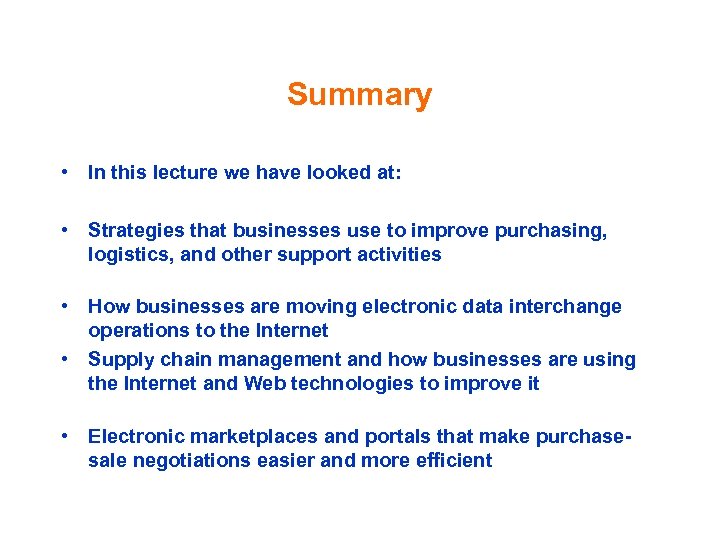 Summary

• In this lecture we have looked at:

• Strategies that businesses use to improve purchasing, logistics, and other support activities

• How businesses are moving electronic data interchange operations to the Internet

• Supply chain management and how businesses are using the Internet and Web technologies to improve it

• Electronic marketplaces and portals that make purchase-sale negotiations easier and more efficient